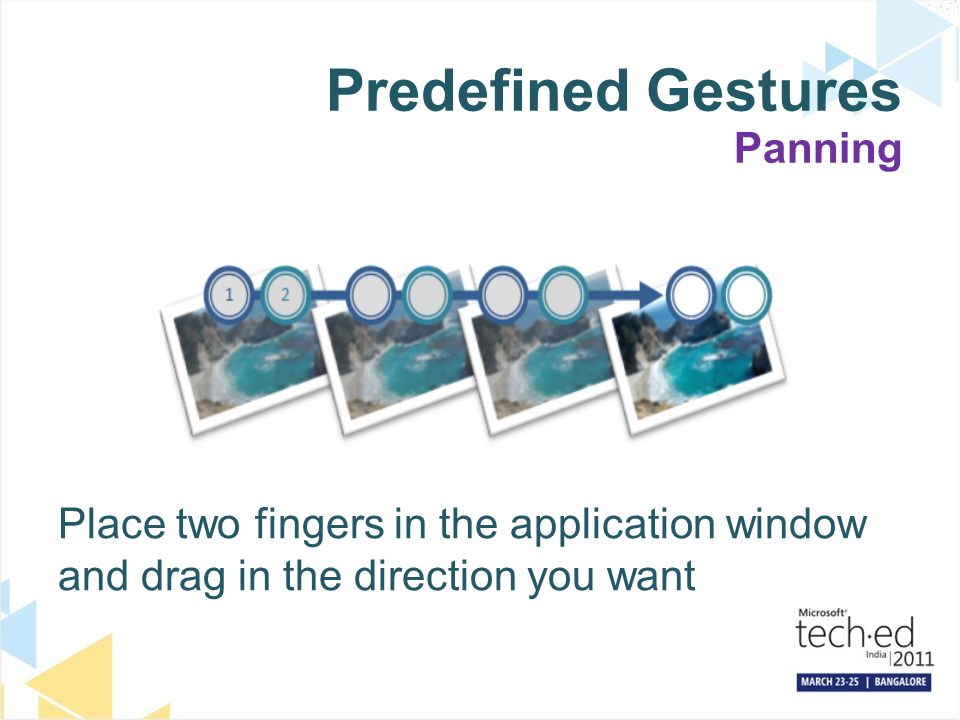 Predefined Gestures
Panning

1 2

Place two fingers in the application window and drag in the direction you want

Microsoft® tech·ed India 2011
MARCH 23-25 | BANGALORE